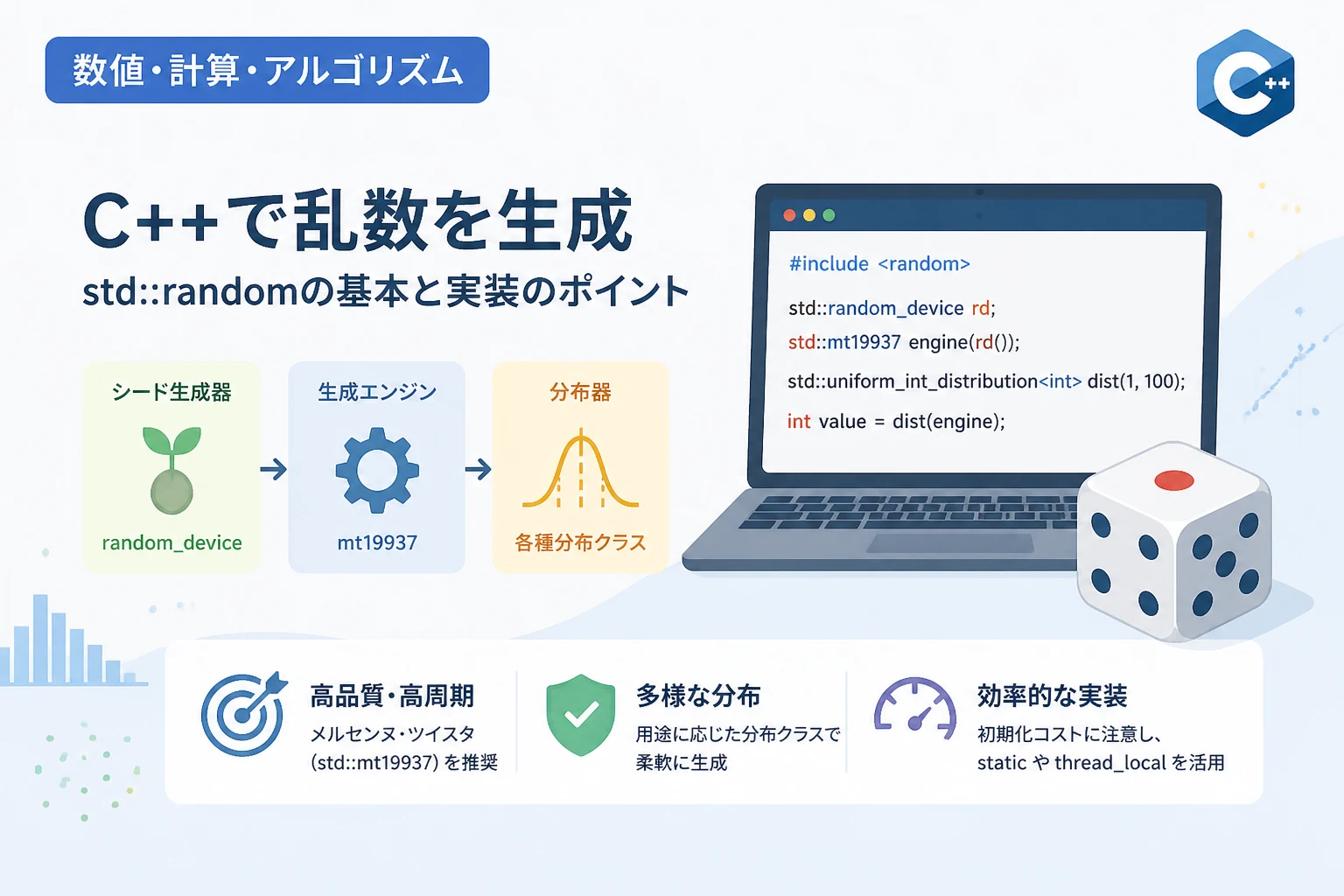 数値・計算・アルゴリズム

C++

C++で乱数を生成

std::randomの基本と実装のポイント

シード生成器

random_device

生成エンジン

mt19937

分布器

各種分布クラス

#include <random>

std::random_device rd;

std::mt19937 engine(rd());

std::uniform_int_distribution<int> dist(1, 100);

int value = dist(engine);

高品質・高周期

メルセンヌ・ツイスタ (std::mt19937) を推奨

多様な分布

用途に応じた分布クラスで柔軟に生成

効率的な実装

初期化コストに注意し、static や thread_local を活用